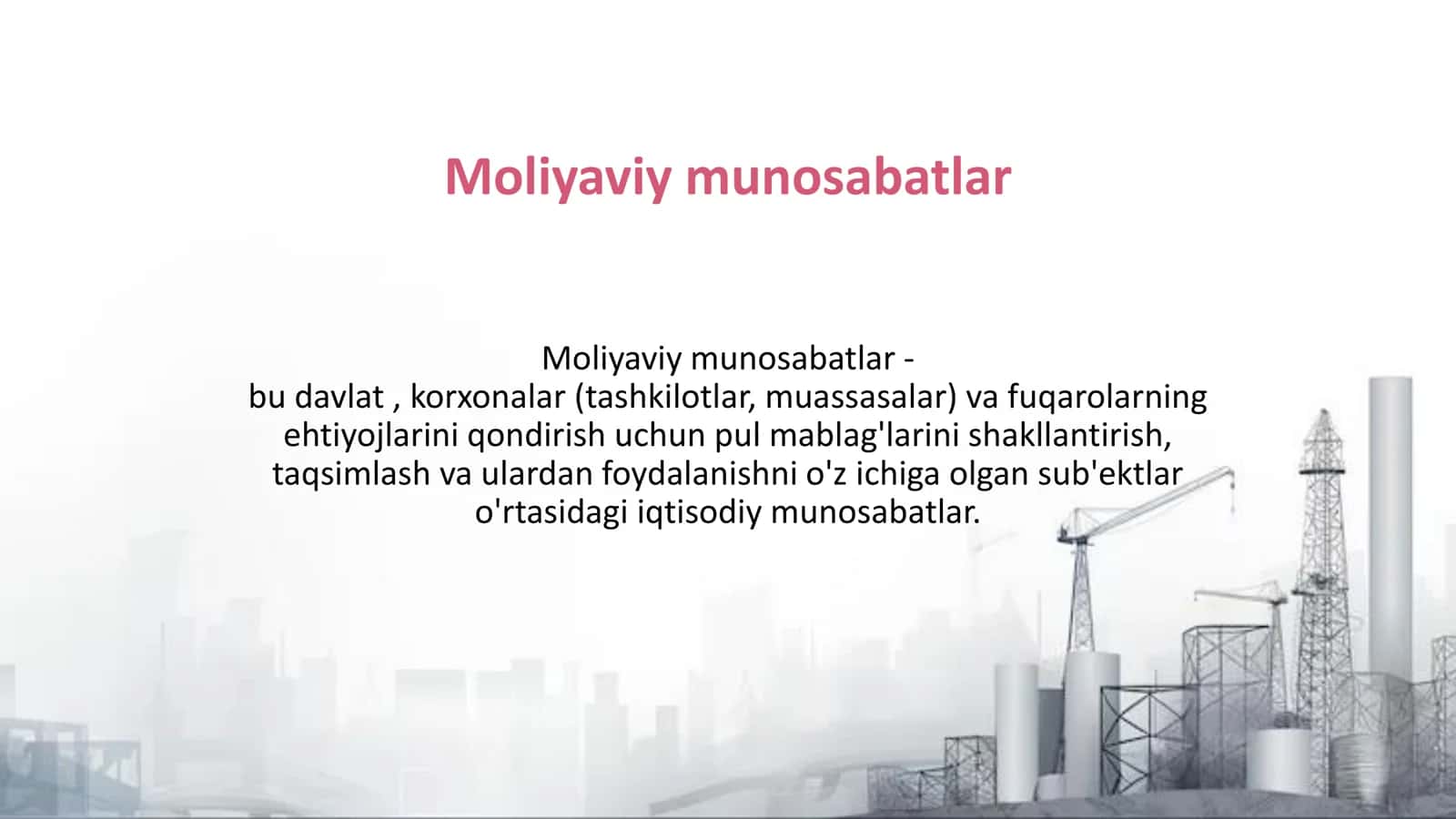 Moliyaviy munosabatlar

Moliyaviy munosabatlar - bu davlat , korxonalar (tashkilotlar, muassasalar) va fuqarolarning ehtiyojlarini qondirish uchun pul mablag'larini shakllantirish, taqsimlash va ulardan foydalanishni o'z ichiga olgan sub'ektlar o'rtasidagi iqtisodiy munosabatlar.